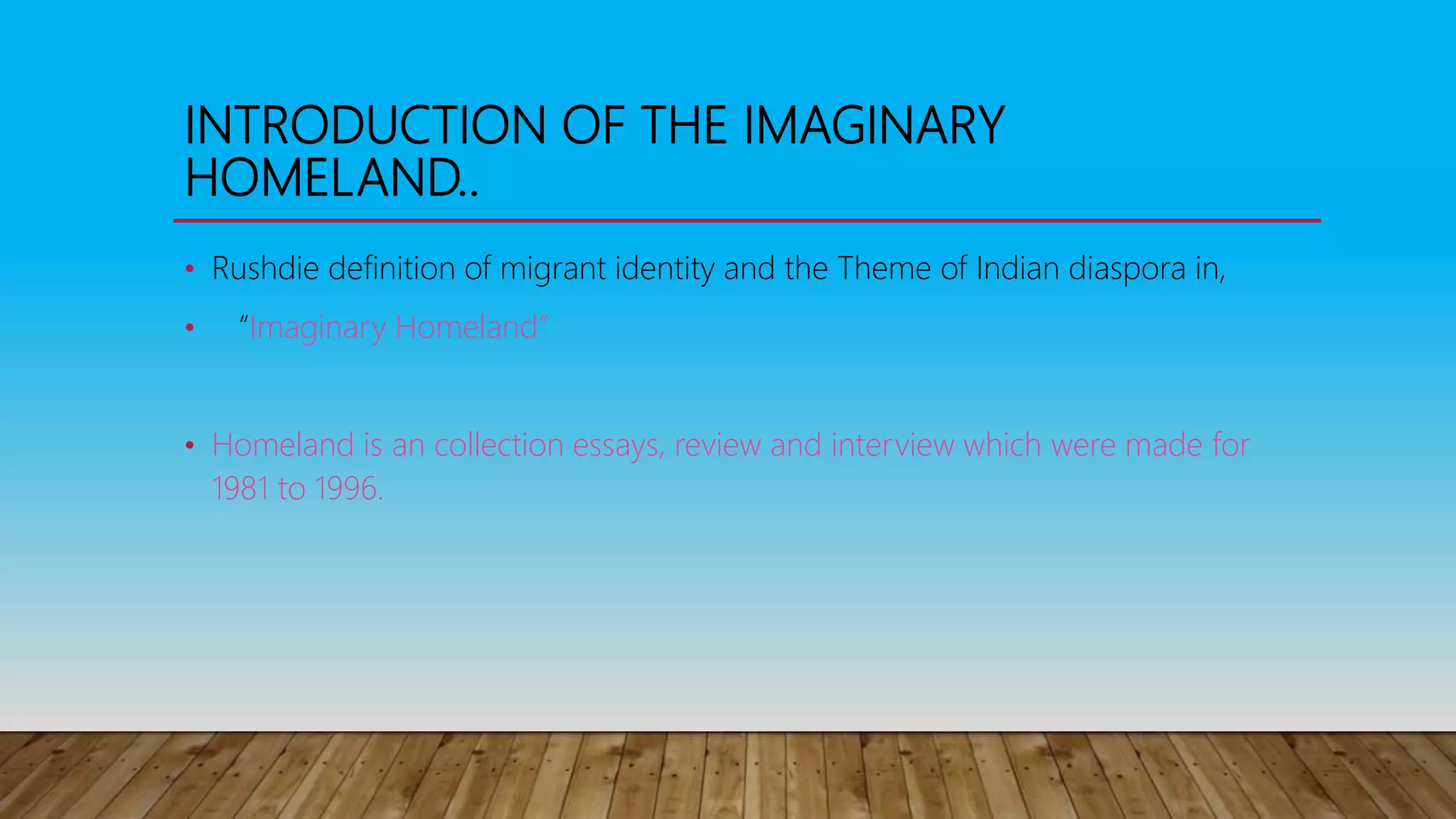 INTRODUCTION OF THE IMAGINARY HOMELAND..

• Rushdie definition of migrant identity and the Theme of Indian diaspora in,

• “Imaginary Homeland”

• Homeland is an collection essays, review and interview which were made for 1981 to 1996.